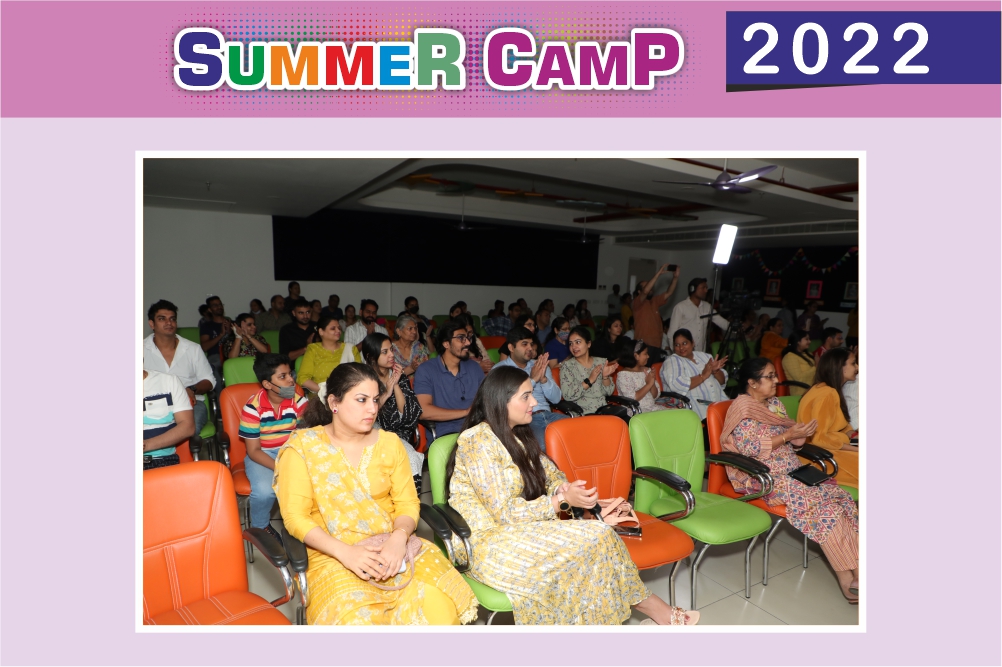 SUMMER CAMP 2022